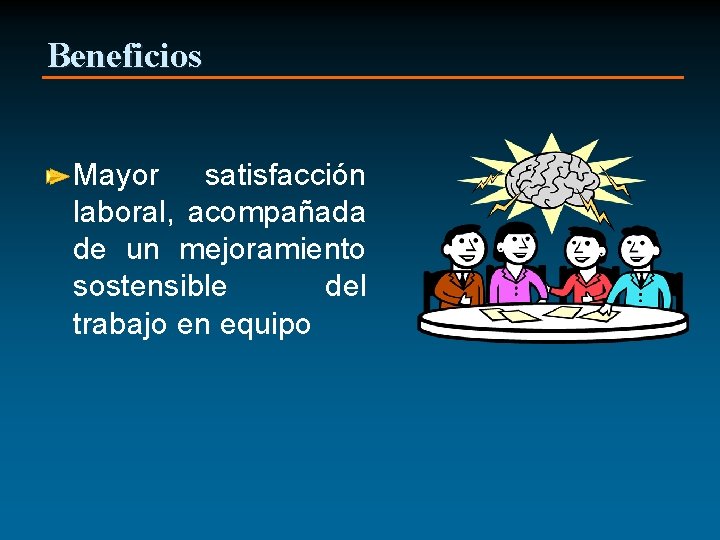 Beneficios

Mayor satisfacción laboral, acompañada de un mejoramiento sostensible del trabajo en equipo